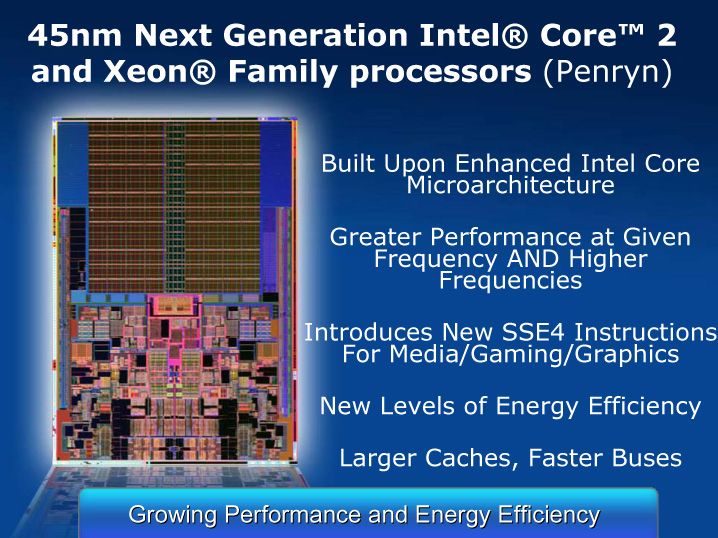 45nm Next Generation Intel® Core™ 2 and Xeon® Family processors (Penryn)

Built Upon Enhanced Intel Core Microarchitecture

Greater Performance at Given Frequency AND Higher Frequencies

Introduces New SSE4 Instructions For Media/Gaming/Graphics

New Levels of Energy Efficiency

Larger Caches, Faster Buses

Growing Performance and Energy Efficiency